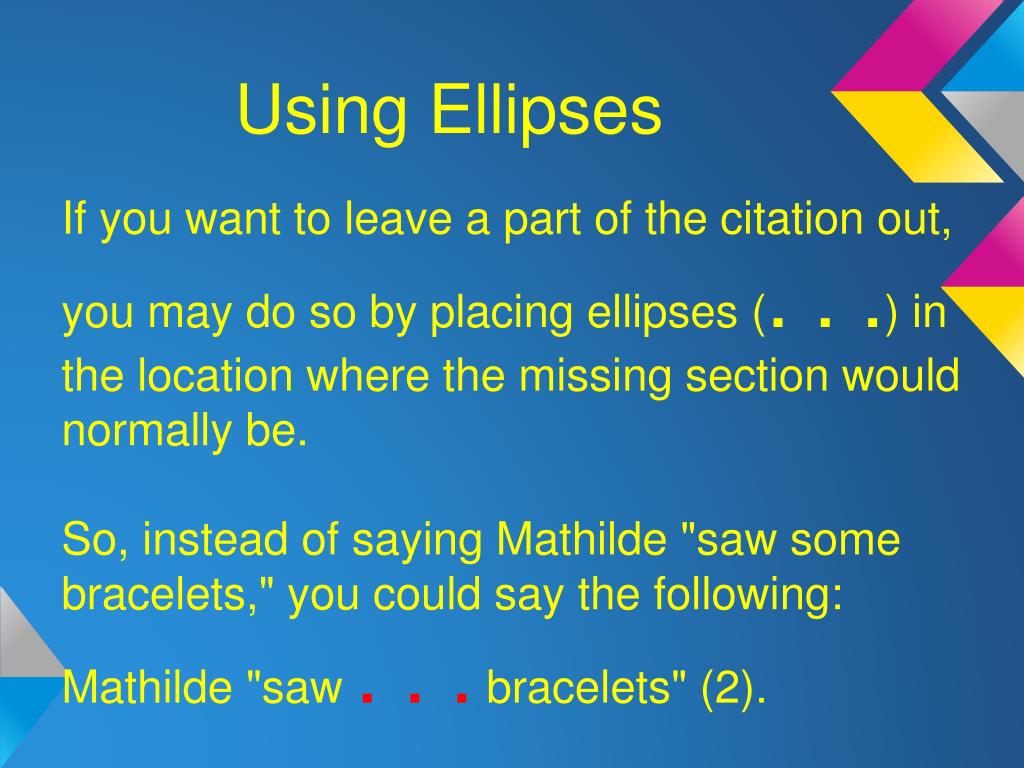 Using Ellipses

If you want to leave a part of the citation out,

you may do so by placing ellipses (. . .) in the location where the missing section would normally be.

So, instead of saying Mathilde "saw some bracelets," you could say the following:

Mathilde "saw . . . bracelets" (2).